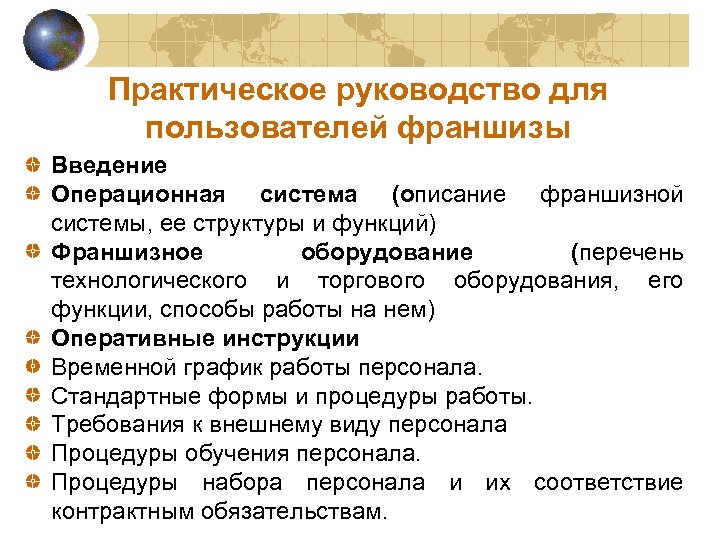 Практическое руководство для пользователей франшизы

Введение

Операционная система (описание франшизной системы, ее структуры и функций)

Франшизное оборудование (перечень технологического и торгового оборудования, его функции, способы работы на нем)

Оперативные инструкции

Временной график работы персонала.

Стандартные формы и процедуры работы.

Требования к внешнему виду персонала

Процедуры обучения персонала.

Процедуры набора персонала и их соответствие контрактным обязательствам.